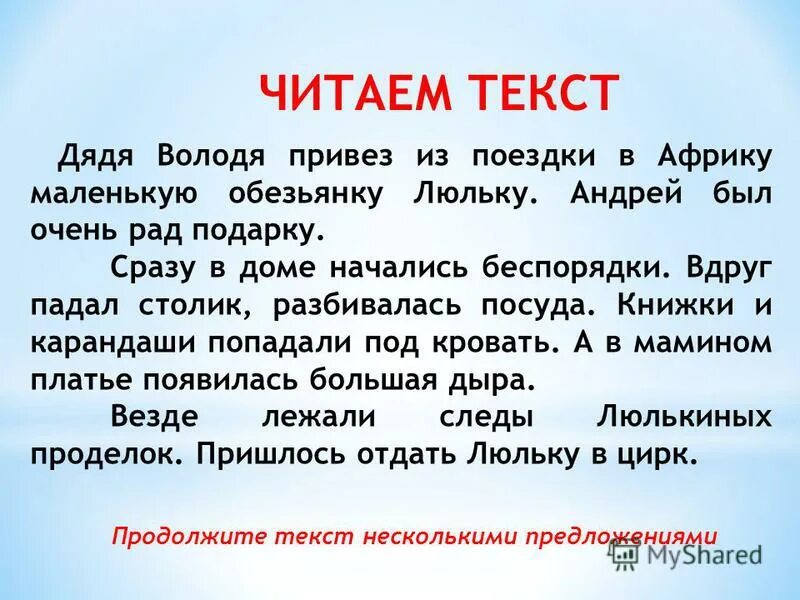 ЧИТАЕМ ТЕКСТ

Дядя Володя привез из поездки в Африку маленькую обезьянку Люльку. Андрей был очень рад подарку.

Сразу в доме начались беспорядки. Вдруг падал столик, разбивалась посуда. Книжки и карандаши попадали под кровать. А в мамином платье появилась большая дыра.

Везде лежали следы Люлькиных проделок. Пришлось отдать Люльку в цирк.

Продолжите текст несколькими предложениями

MyShared